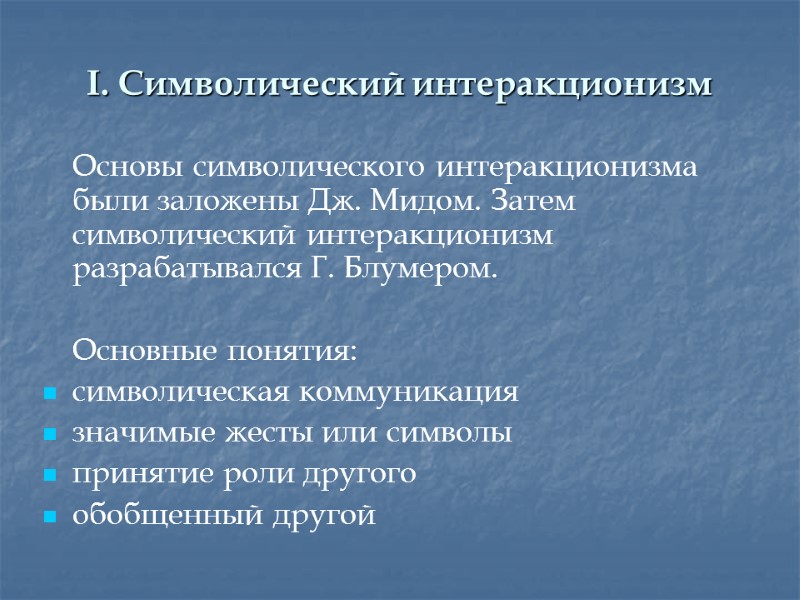 I. Символический интеракционизм

Основы символического интеракционизма были заложены Дж. Мидом. Затем символический интеракционизм разрабатывался Г. Блумером.

Основные понятия:
- символическая коммуникация
- значимые жесты или символы
- принятие роли другого
- обобщенный другой